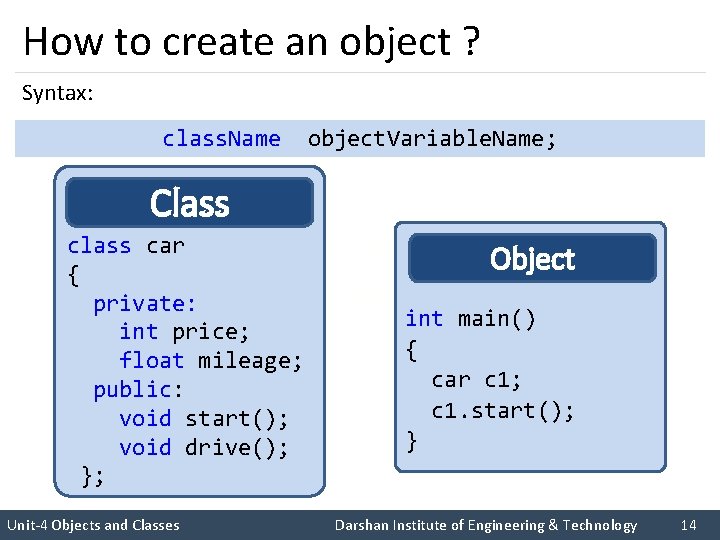 How to create an object ?

Syntax:

className objectVariableName;

Class

class car
{
private:
int price;
float mileage;
public:
void start();
void drive();
};

Object

int main()
{
car c1;
c1.start();
}

Unit-4 Objects and Classes

Darshan Institute of Engineering & Technology

14